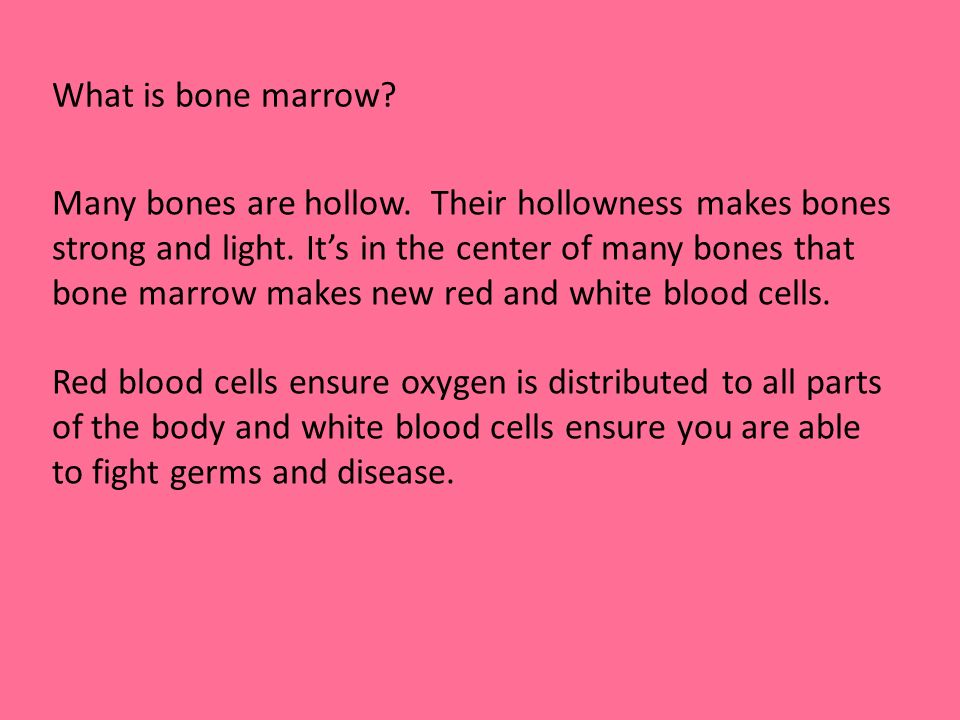 What is bone marrow?

Many bones are hollow.  Their hollowness makes bones strong and light. It’s in the center of many bones that bone marrow makes new red and white blood cells.

Red blood cells ensure oxygen is distributed to all parts of the body and white blood cells ensure you are able to fight germs and disease.